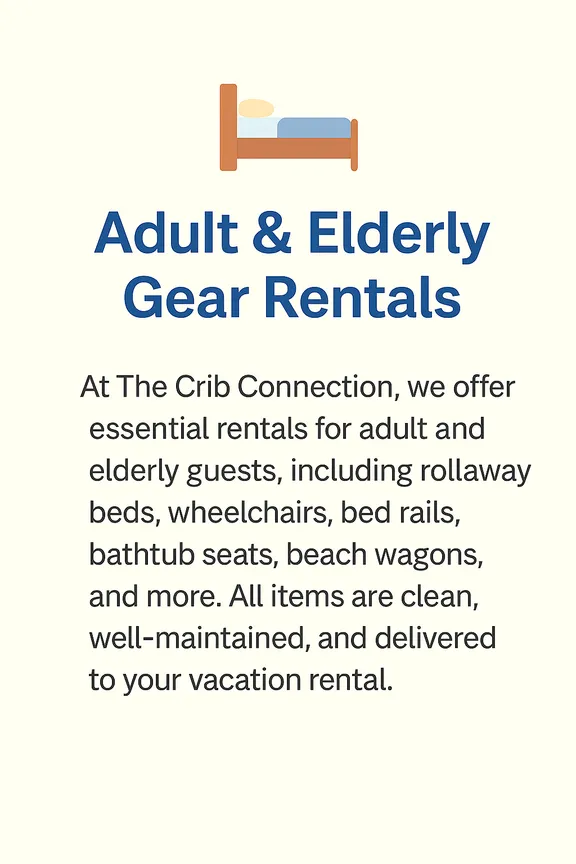 Adult & Elderly Gear Rentals

At The Crib Connection, we offer essential rentals for adult and elderly guests, including rollaway beds, wheelchairs, bed rails, bathtub seats, beach wagons, and more. All items are clean, well-maintained, and delivered to your vacation rental.